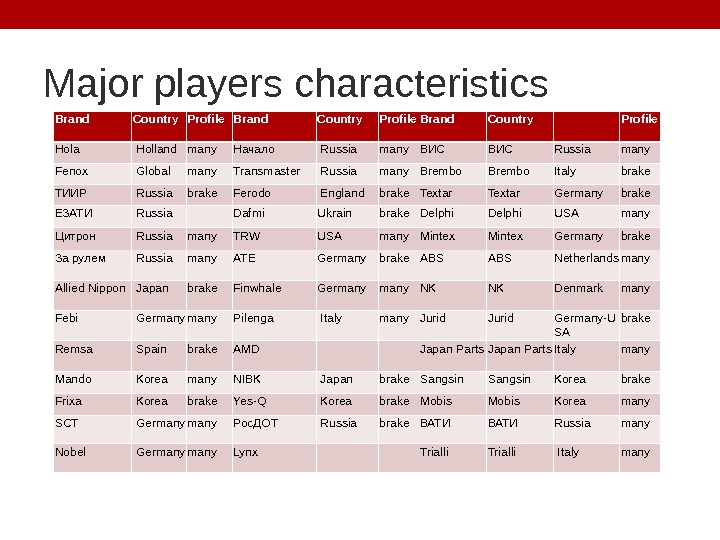 Major players characteristics

| Brand | Country | Profile | Brand | Country | Profile | Brand | Country | | Profile |
|---|---|---|---|---|---|---|---|---|---|
| Hola | Holland | many | Начало | Russia | many | ВИС | ВИС | Russia | many |
| Fenox | Global | many | Transmaster | Russia | many | Brembo | Brembo | Italy | brake |
| ТИИР | Russia | brake | Ferodo | England | brake | Textar | Textar | Germany | brake |
| ЕЗАТИ | Russia | | Dafmi | Ukrain | brake | Delphi | Delphi | USA | many |
| Цитрон | Russia | many | TRW | USA | many | Mintex | Mintex | Germany | brake |
| За рулем | Russia | many | ATE | Germany | brake | ABS | ABS | Netherlands | many |
| Allied Nippon | Japan | brake | Finwhale | Germany | many | NK | NK | Denmark | many |
| Febi | Germany | many | Pilenga | Italy | many | Jurid | Jurid | Germany-USA | brake |
| Remsa | Spain | brake | AMD | | | Japan Parts | Japan Parts | Italy | many |
| Mando | Korea | many | NIBK | Japan | brake | Sangsin | Sangsin | Korea | brake |
| Frixa | Korea | brake | Yes-Q | Korea | brake | Mobis | Mobis | Korea | many |
| SCT | Germany | many | РосДОТ | Russia | brake | ВАТИ | ВАТИ | Russia | many |
| Nobel | Germany | many | Lynx | | | Trialli | Trialli | Italy | many |